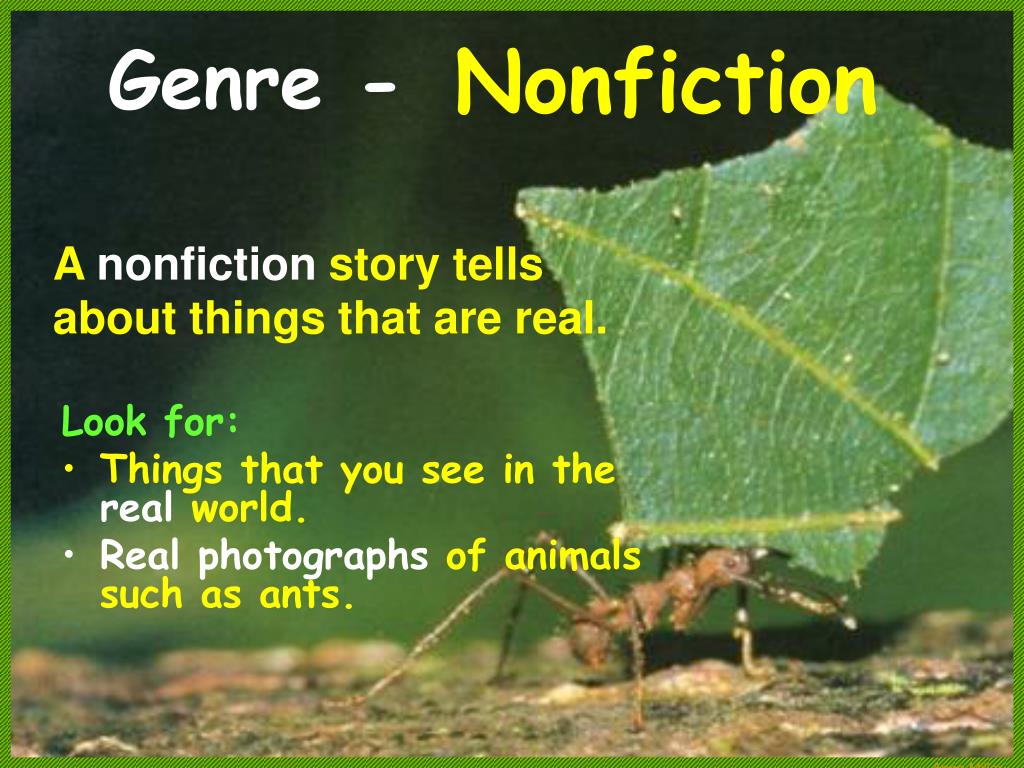 Genre - Nonfiction

A nonfiction story tells about things that are real.

Look for:
• Things that you see in the real world.
• Real photographs of animals such as ants.